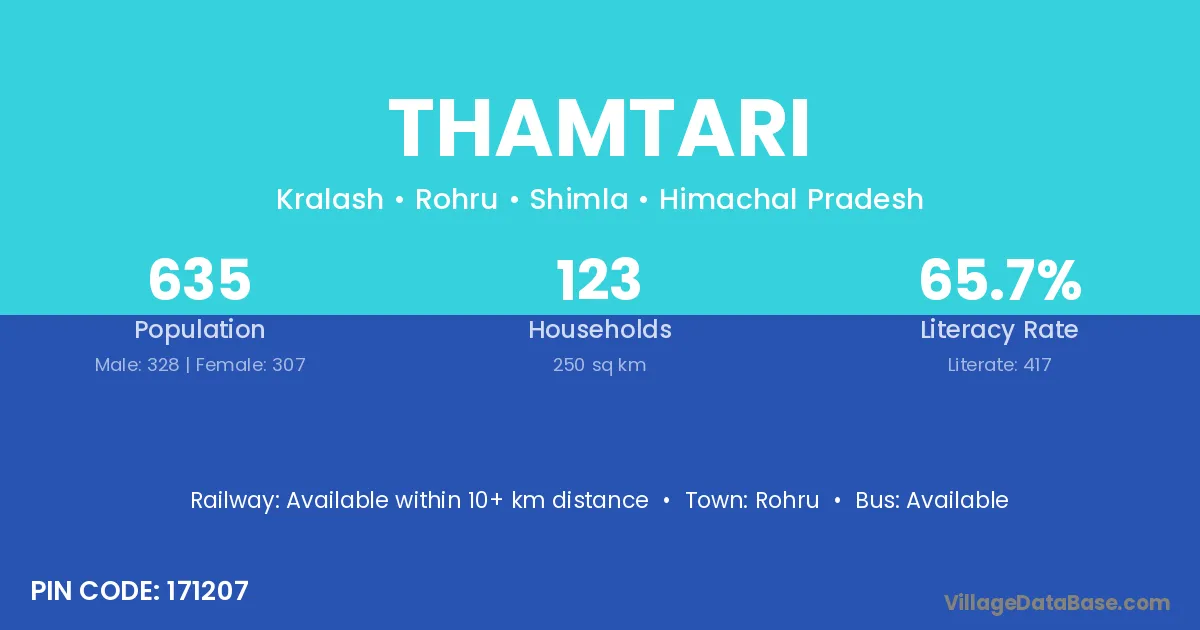 THAMTARI

Kralash • Rohru • Shimla • Himachal Pradesh

635
Population
Male: 328 | Female: 307

123
Households
250 sq km

65.7%
Literacy Rate
Literate: 417

Railway: Available within 10+ km distance • Town: Rohru • Bus: Available

PIN CODE: 171207

VillageDataBase.com